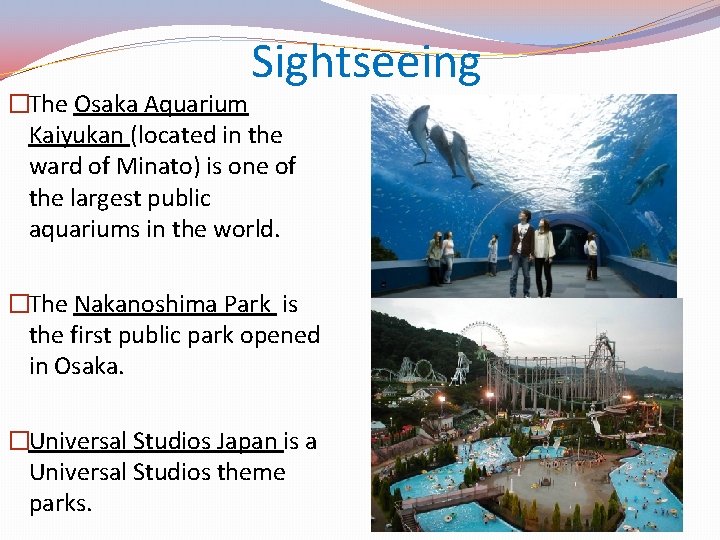 Sightseeing

□The Osaka Aquarium Kaiyukan (located in the ward of Minato) is one of the largest public aquariums in the world.

□The Nakanoshima Park is the first public park opened in Osaka.

□Universal Studios Japan is a Universal Studios theme parks.